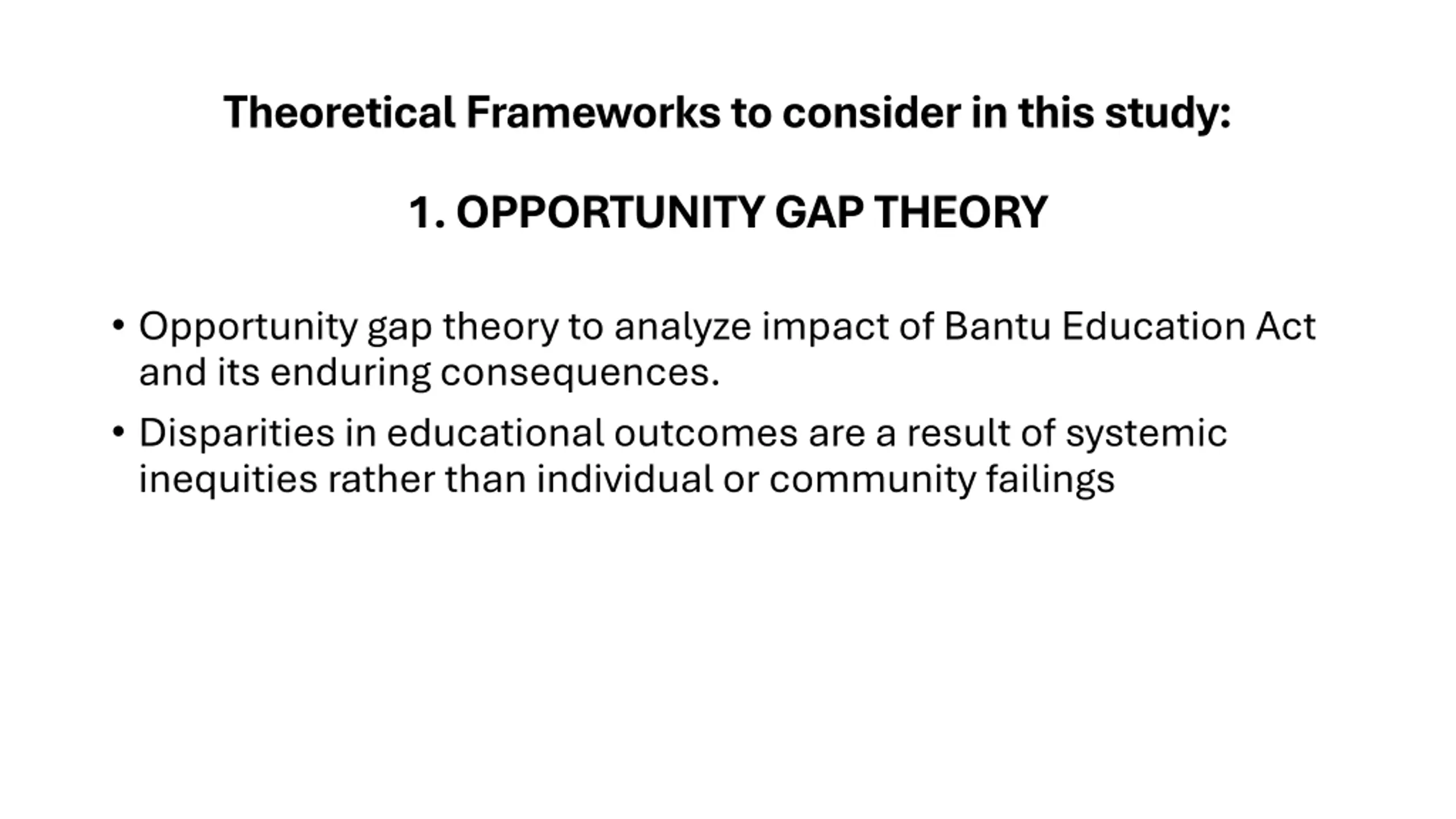 Theoretical Frameworks to consider in this study:

1. OPPORTUNITY GAP THEORY

• Opportunity gap theory to analyze impact of Bantu Education Act and its enduring consequences.

• Disparities in educational outcomes are a result of systemic inequities rather than individual or community failings